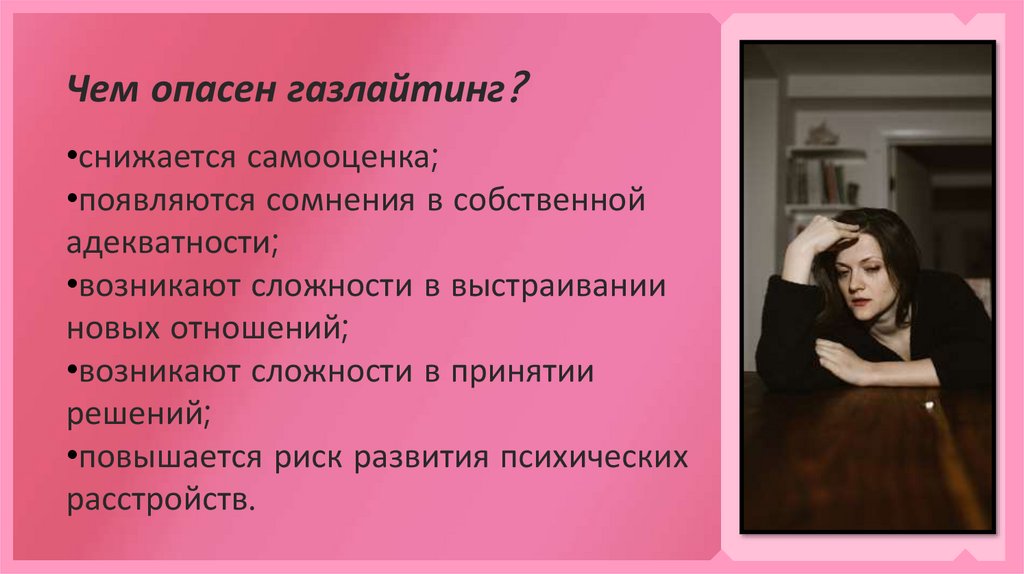 Чем опасен газлайтинг?

•снижается самооценка;
•появляются сомнения в собственной адекватности;
•возникают сложности в выстраивании новых отношений;
•возникают сложности в принятии решений;
•повышается риск развития психических расстройств.